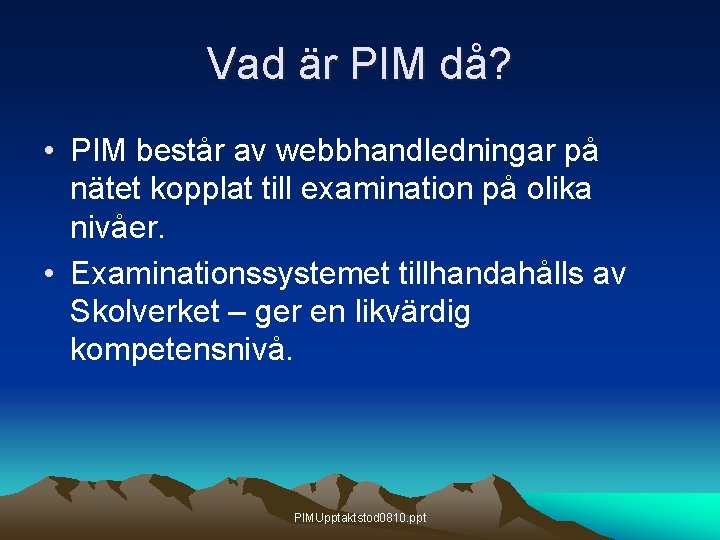 Vad är PIM då?

• PIM består av webbhandledningar på nätet kopplat till examination på olika nivåer.

• Examinationssystemet tillhandahålls av Skolverket – ger en likvärdig kompetensnivå.

PIMUpptaktstod0810.ppt